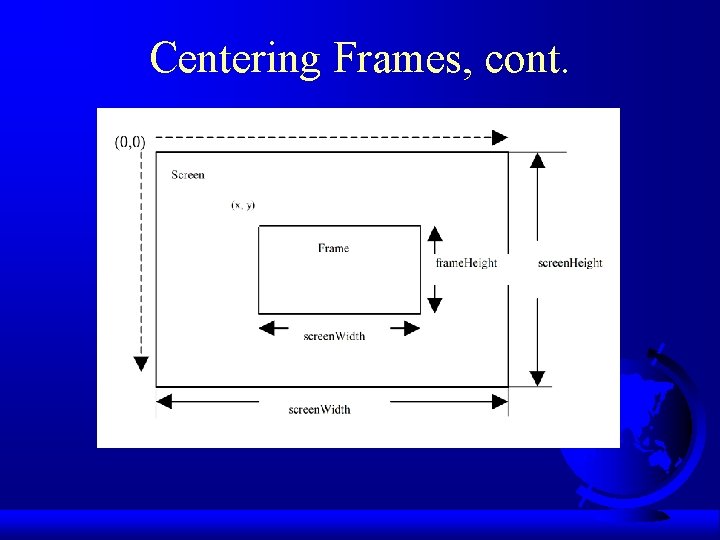 Centering Frames, cont.

(0,0)

Screen

(x, y)

Frame

frameHeight

screenHeight

screenWidth

screenWidth